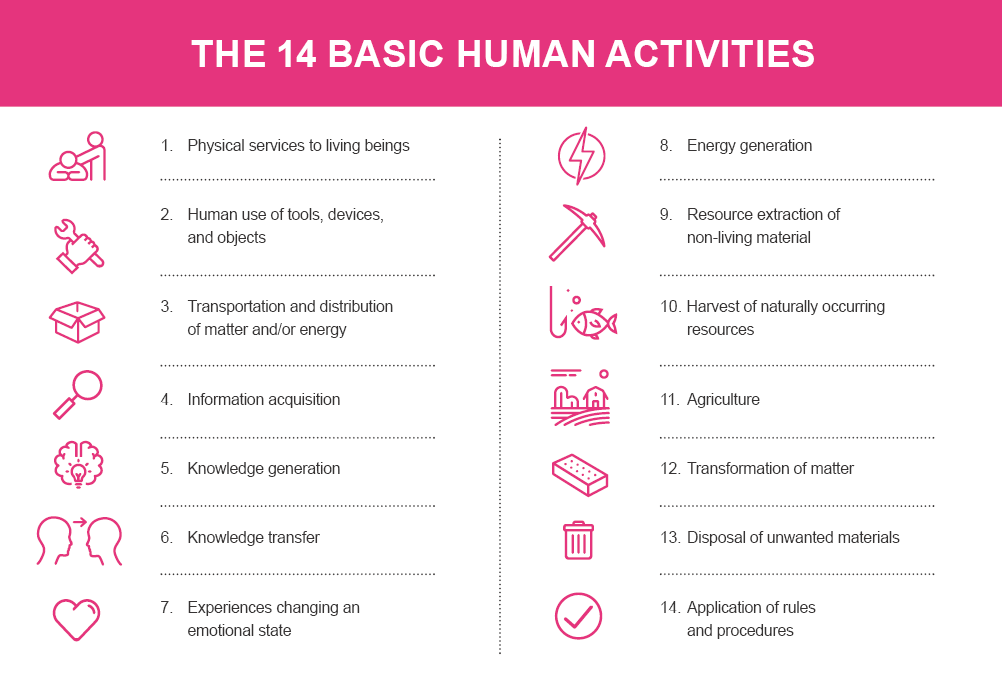 THE 14 BASIC HUMAN ACTIVITIES

1. Physical services to living beings

2. Human use of tools, devices, and objects

3. Transportation and distribution of matter and/or energy

4. Information acquisition

5. Knowledge generation

6. Knowledge transfer

7. Experiences changing an emotional state

8. Energy generation

9. Resource extraction of non-living material

10. Harvest of naturally occurring resources

11. Agriculture

12. Transformation of matter

13. Disposal of unwanted materials

14. Application of rules and procedures